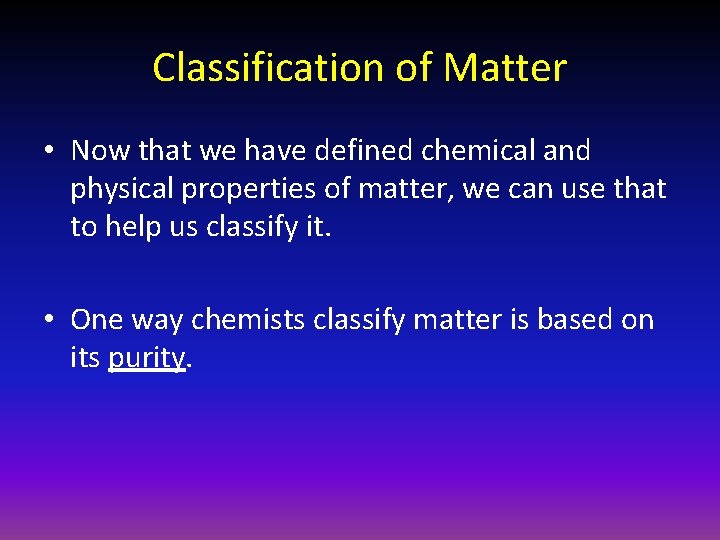 Classification of Matter

• Now that we have defined chemical and physical properties of matter, we can use that to help us classify it.

• One way chemists classify matter is based on its purity.